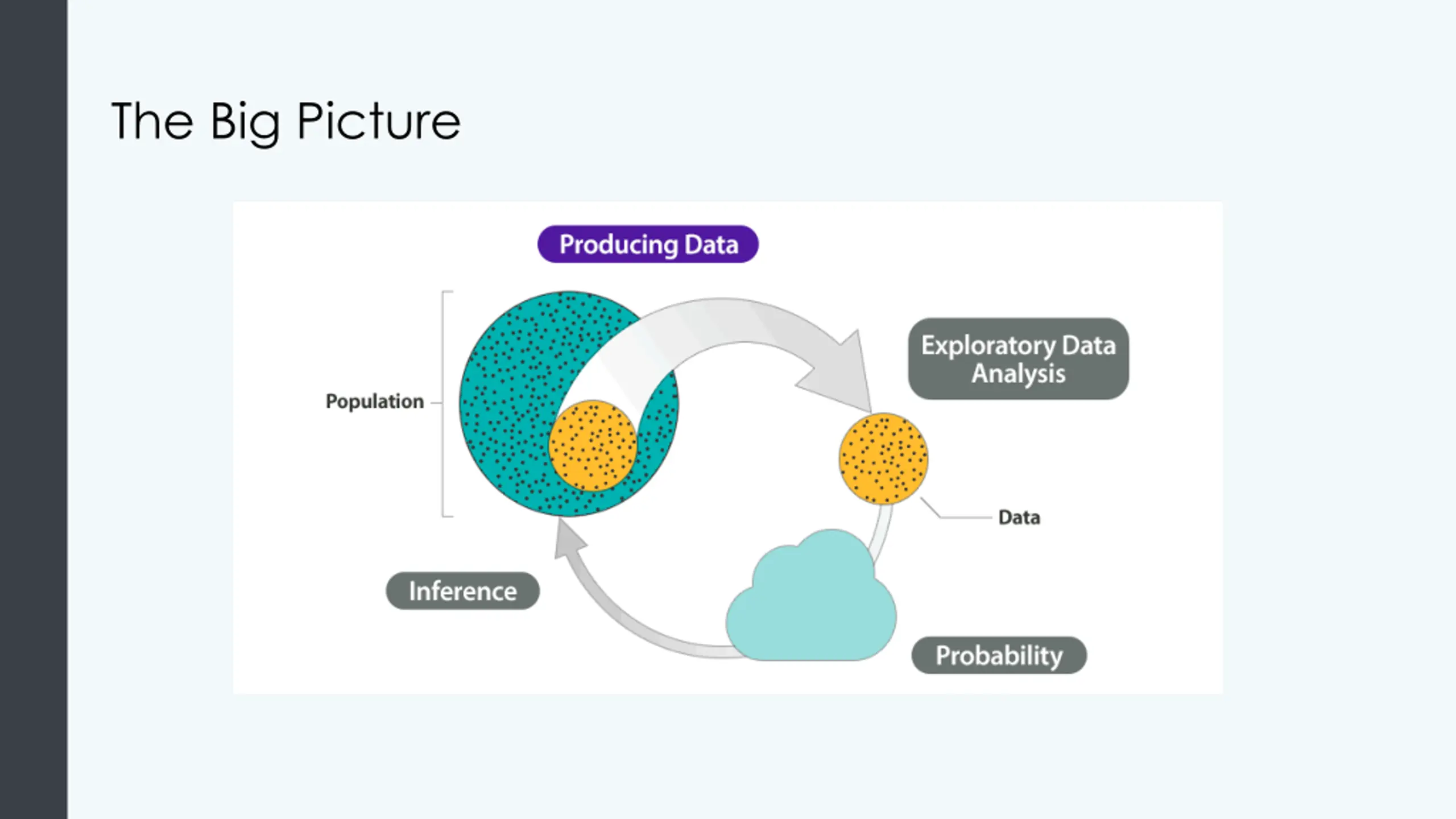 The Big Picture

Producing Data

Population

Exploratory Data Analysis

Data

Inference

Probability